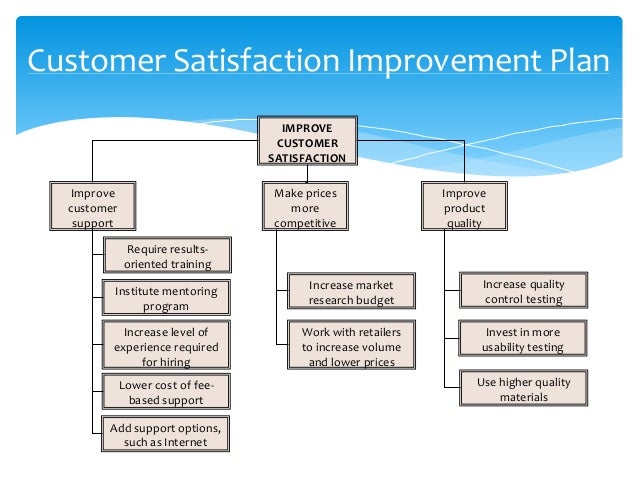 Customer Satisfaction Improvement Plan

IMPROVE CUSTOMER SATISFACTION

Improve customer support

Require results-oriented training

Institute mentoring program

Increase level of experience required for hiring

Lower cost of fee-based support

Add support options, such as Internet

Make prices more competitive

Increase market research budget

Work with retailers to increase volume and lower prices

Improve product quality

Increase quality control testing

Invest in more usability testing

Use higher quality materials